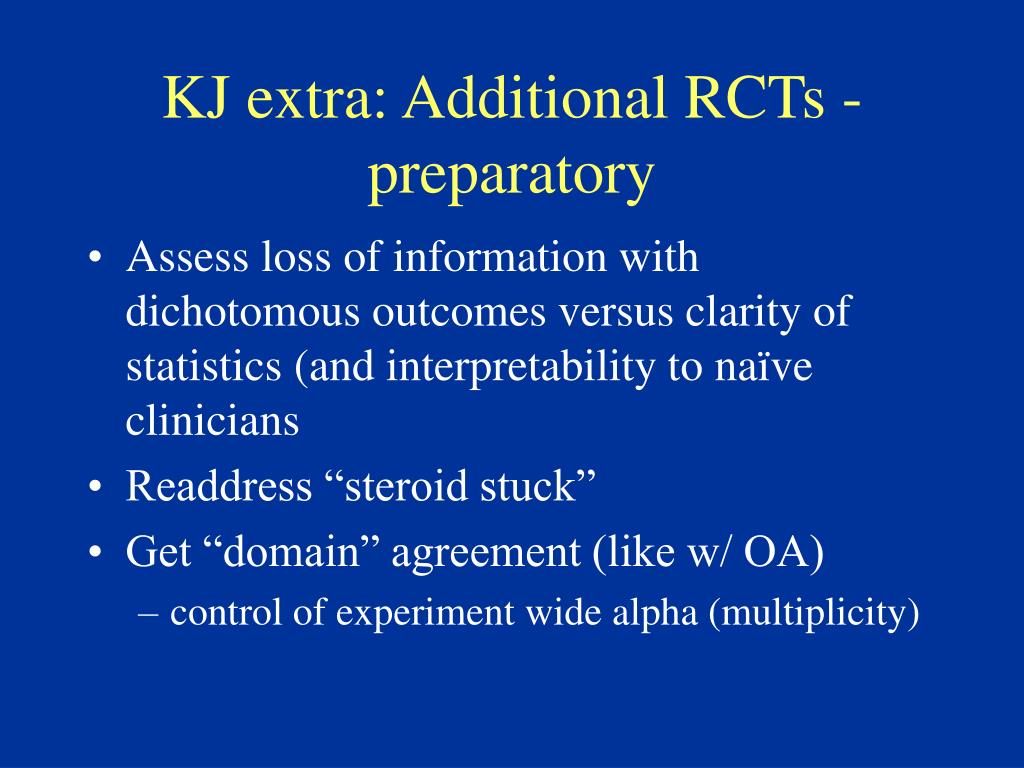 KJ extra: Additional RCTs - preparatory

• Assess loss of information with dichotomous outcomes versus clarity of statistics (and interpretability to naïve clinicians
• Readdress “steroid stuck”
• Get “domain” agreement (like w/ OA)
– control of experiment wide alpha (multiplicity)